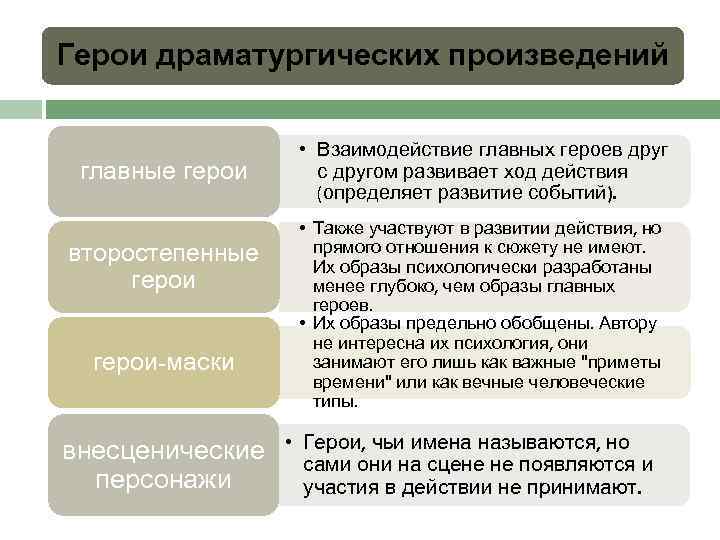 Герои драматургических произведений

главные герои

• Взаимодействие главных героев друг с другом развивает ход действия (определяет развитие событий).

второстепенные герои

• Также участвуют в развитии действия, но прямого отношения к сюжету не имеют. Их образы психологически разработаны менее глубоко, чем образы главных героев.

герои-маски

• Их образы предельно обобщены. Автору не интересна их психология, они занимают его лишь как важные "приметы времени" или как вечные человеческие типы.

внесценические персонажи

• Герои, чьи имена называются, но сами они на сцене не появляются и участия в действии не принимают.